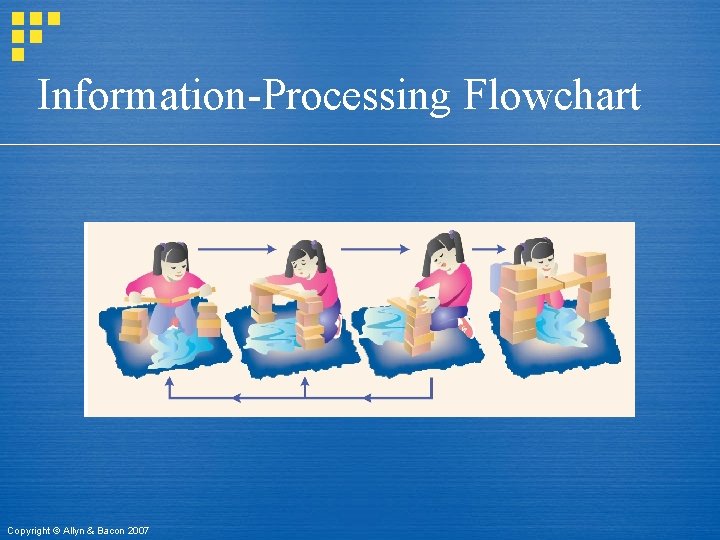 Information-Processing Flowchart

Copyright © Allyn & Bacon 2007